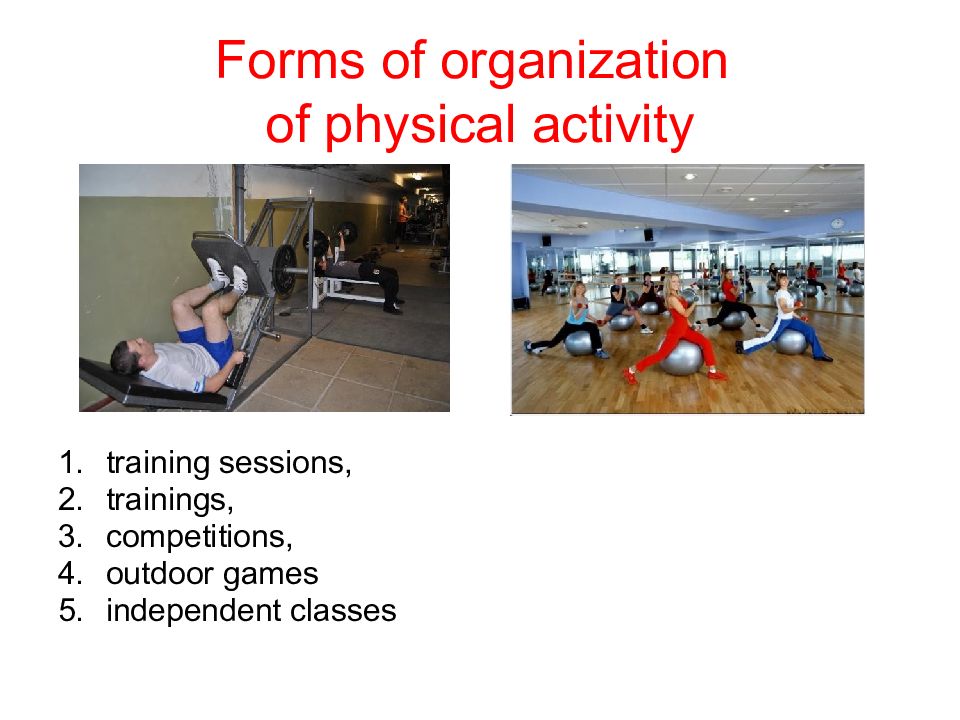 Forms of organization of physical activity

1. training sessions,
2. trainings,
3. competitions,
4. outdoor games
5. independent classes